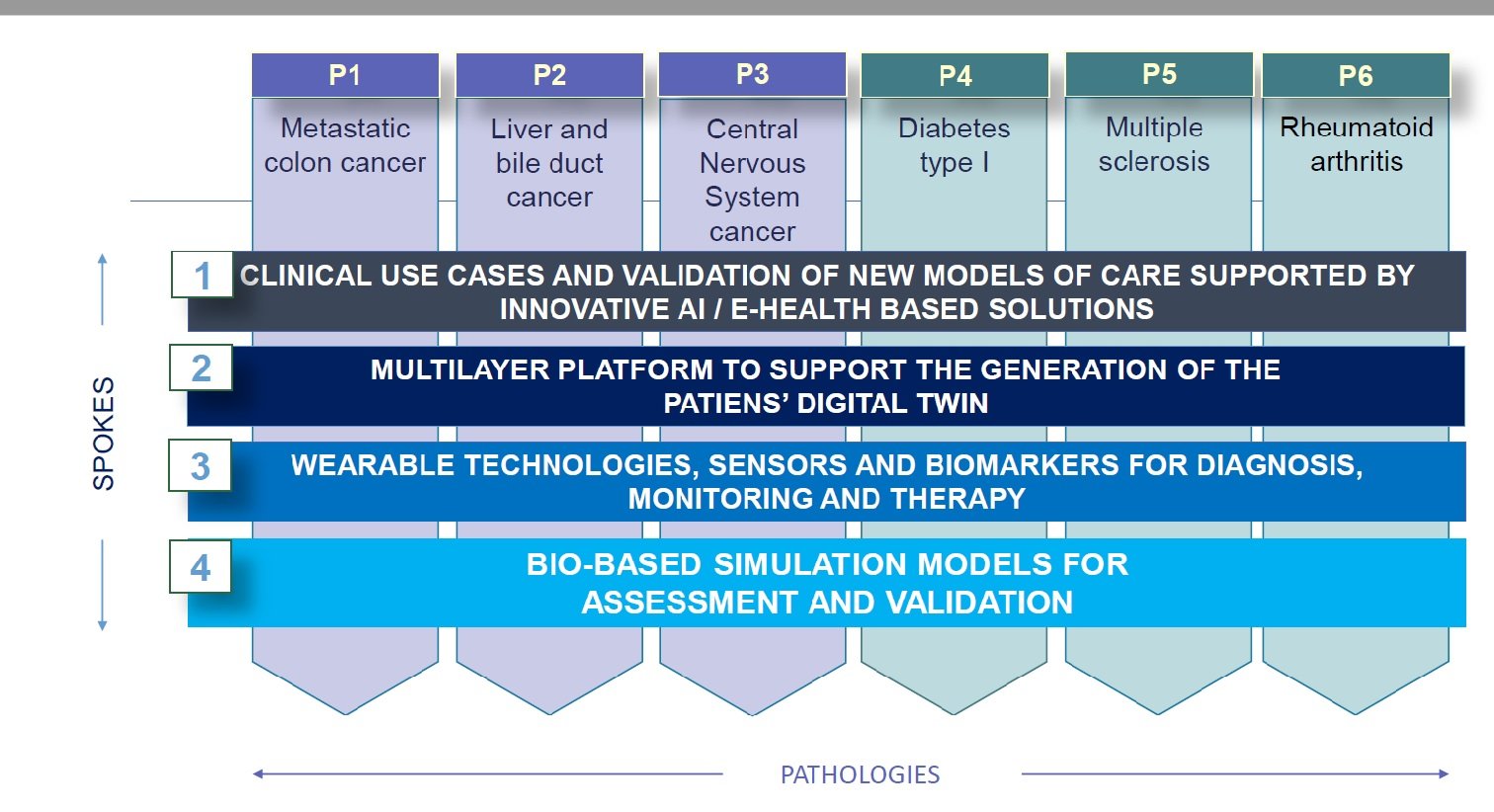 P1
Metastatic colon cancer

P2
Liver and bile duct cancer

P3
Central Nervous System cancer

P4
Diabetes type I

P5
Multiple sclerosis

P6
Rheumatoid arthritis

SPOKES

1 CLINICAL USE CASES AND VALIDATION OF NEW MODELS OF CARE SUPPORTED BY INNOVATIVE AI / E-HEALTH BASED SOLUTIONS

2 MULTILAYER PLATFORM TO SUPPORT THE GENERATION OF THE PATIENS' DIGITAL TWIN

3 WEARABLE TECHNOLOGIES, SENSORS AND BIOMARKERS FOR DIAGNOSIS, MONITORING AND THERAPY

4 BIO-BASED SIMULATION MODELS FOR ASSESSMENT AND VALIDATION

PATHOLOGIES